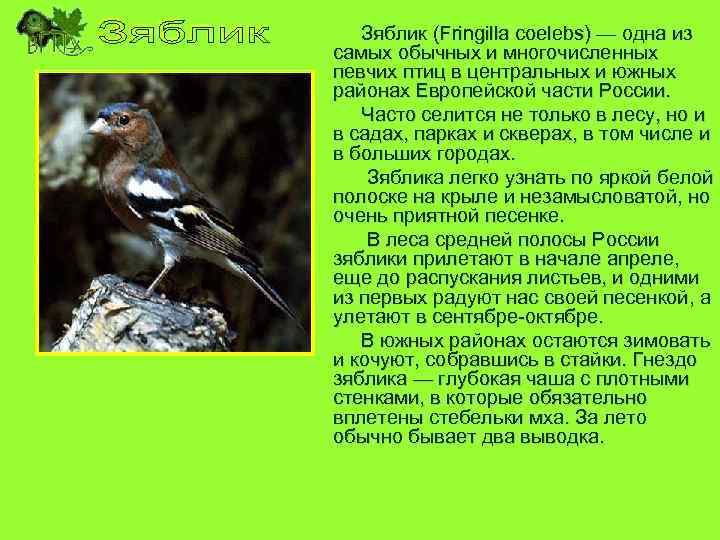 Зяблик

Зяблик (Fringilla coelebs) — одна из самых обычных и многочисленных певчих птиц в центральных и южных районах Европейской части России.

Часто селится не только в лесу, но и в садах, парках и скверах, в том числе и в больших городах.

Зяблика легко узнать по яркой белой полоске на крыле и незамысловатой, но очень приятной песенке.

В леса средней полосы России зяблики прилетают в начале апреле, еще до распускания листьев, и одними из первых радуют нас своей песенкой, а улетают в сентябре-октябре.

В южных районах остаются зимовать и кочуют, собравшись в стайки. Гнездо зяблика — глубокая чаша с плотными стенками, в которые обязательно вплетены стебельки мха. За лето обычно бывает два выводка.